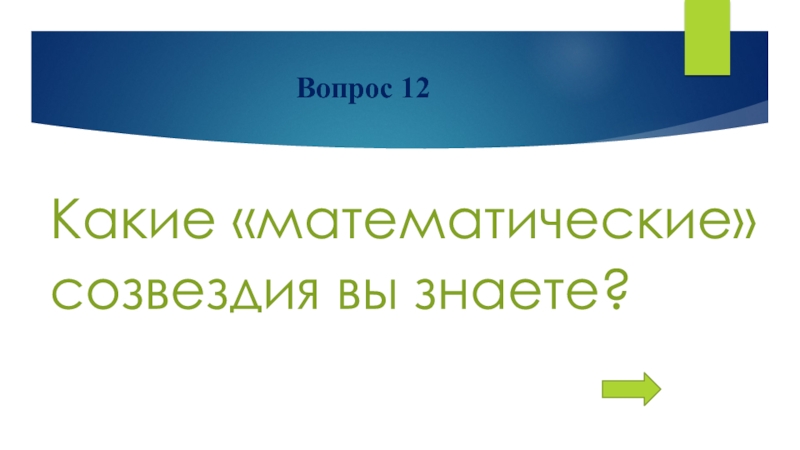 Вопрос 12

Какие «математические» созвездия вы знаете?